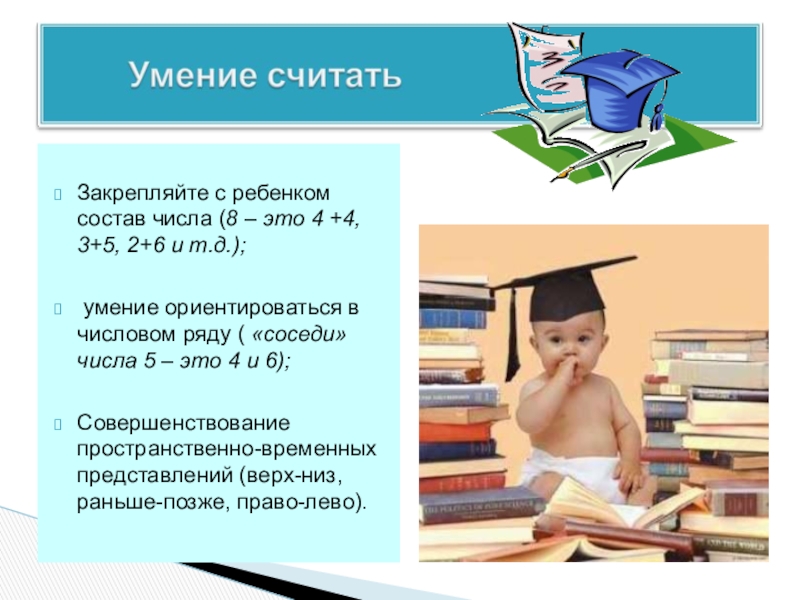 Умение считать

Закрепляйте с ребенком состав числа (8 – это 4 +4, 3+5, 2+6 и т.д.);

умение ориентироваться в числовом ряду ( «соседи» числа 5 – это 4 и 6);

Совершенствование пространственно-временных представлений (верх-низ, раньше-позже, право-лево).